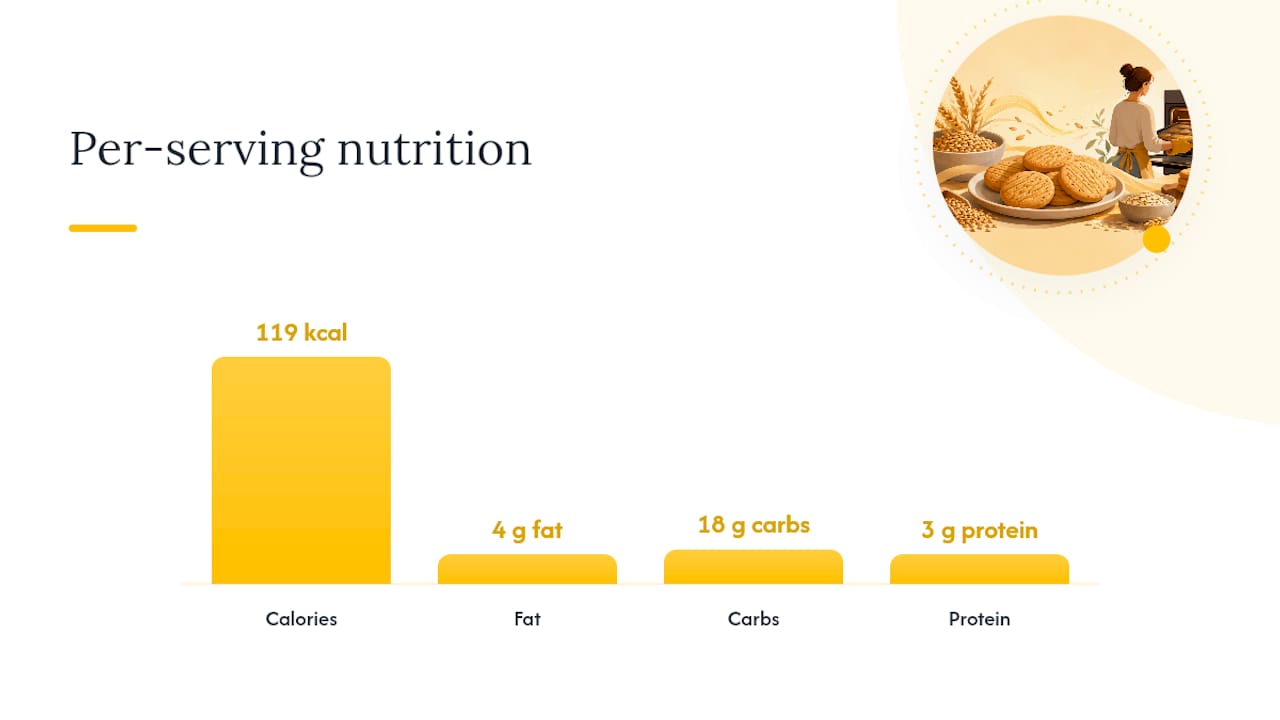 Per-serving nutrition

119 kcal

4 g fat

18 g carbs

3 g protein

Calories

Fat

Carbs

Protein